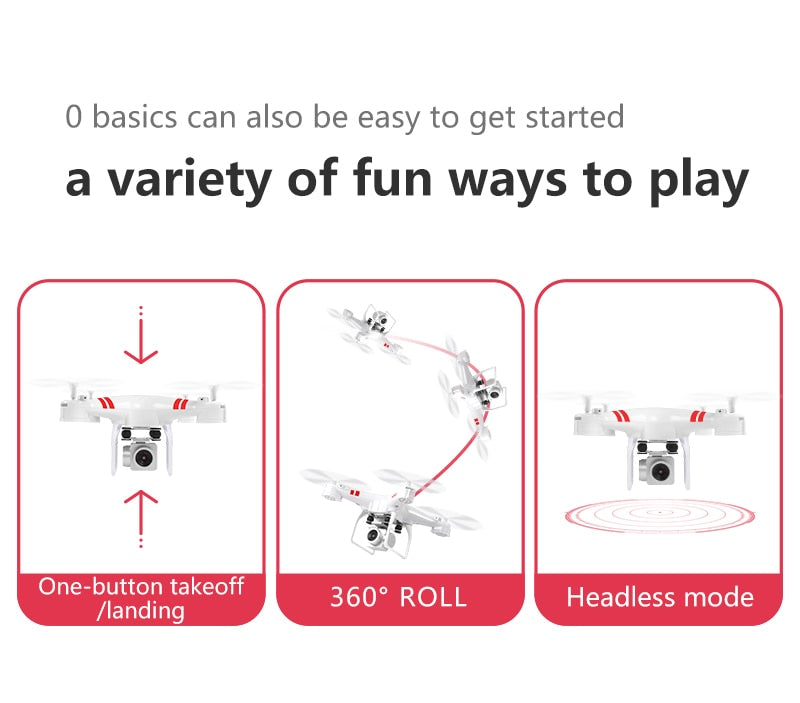 0 basics can also be easy to get started

a variety of fun ways to play

One-button takeoff /landing

360° ROLL

Headless mode